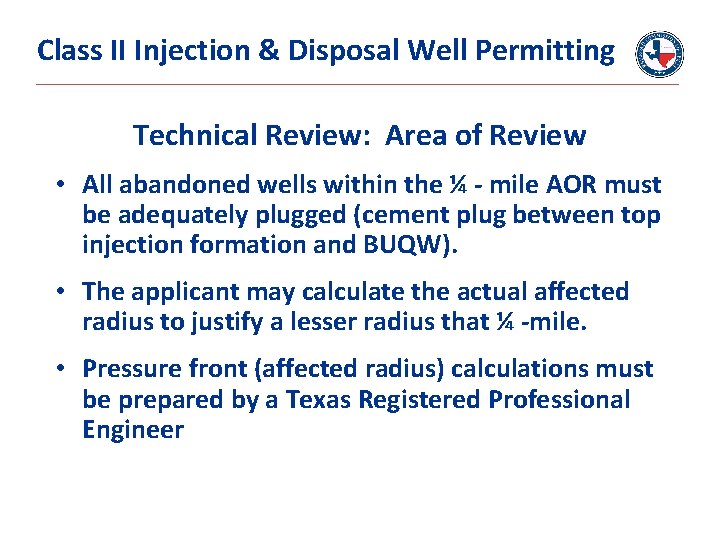 Class II Injection & Disposal Well Permitting

Technical Review: Area of Review

• All abandoned wells within the ¼ - mile AOR must be adequately plugged (cement plug between top injection formation and BUQW).

• The applicant may calculate the actual affected radius to justify a lesser radius that ¼ -mile.

• Pressure front (affected radius) calculations must be prepared by a Texas Registered Professional Engineer